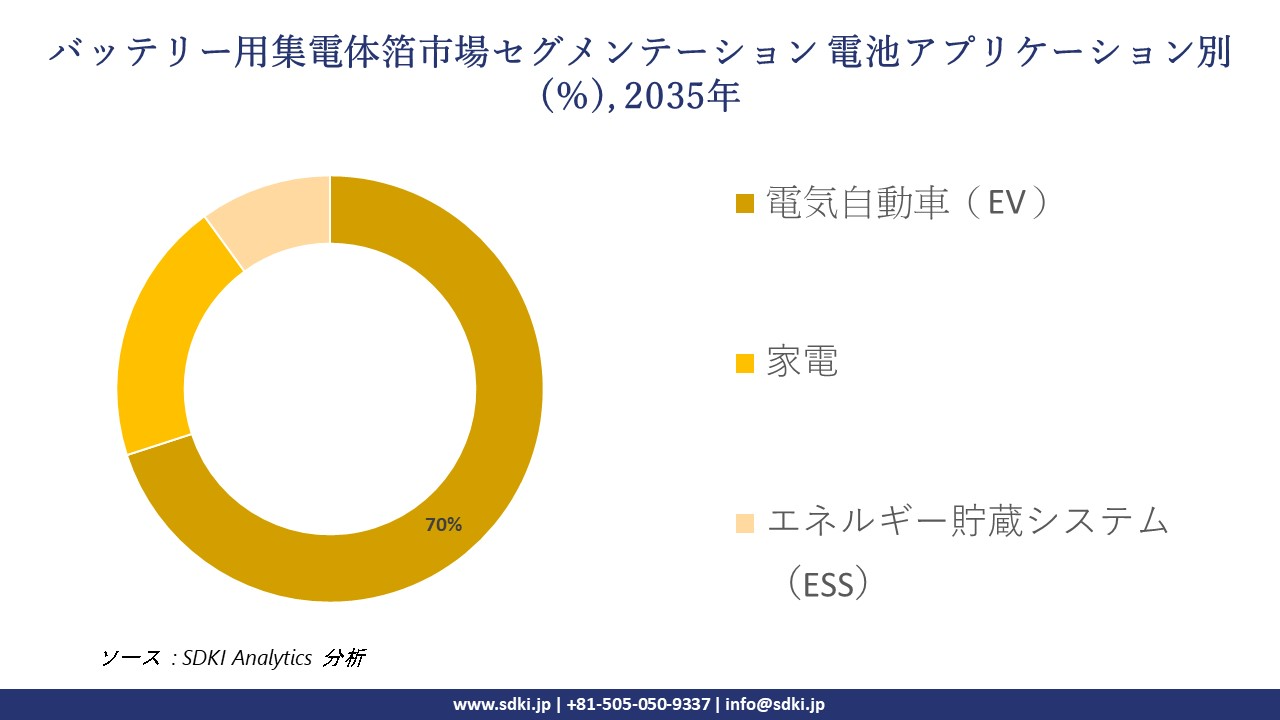 バッテリー用集電体箔市場セグメンテーション 電池アプリケーション別 (%), 2035年

70%

電気自動車（EV）

家電

エネルギー貯蔵システム（ESS）

ソース : SDKI Analytics 分析

www.sdki.jp | +81-505-050-9337 | info@sdki.jp